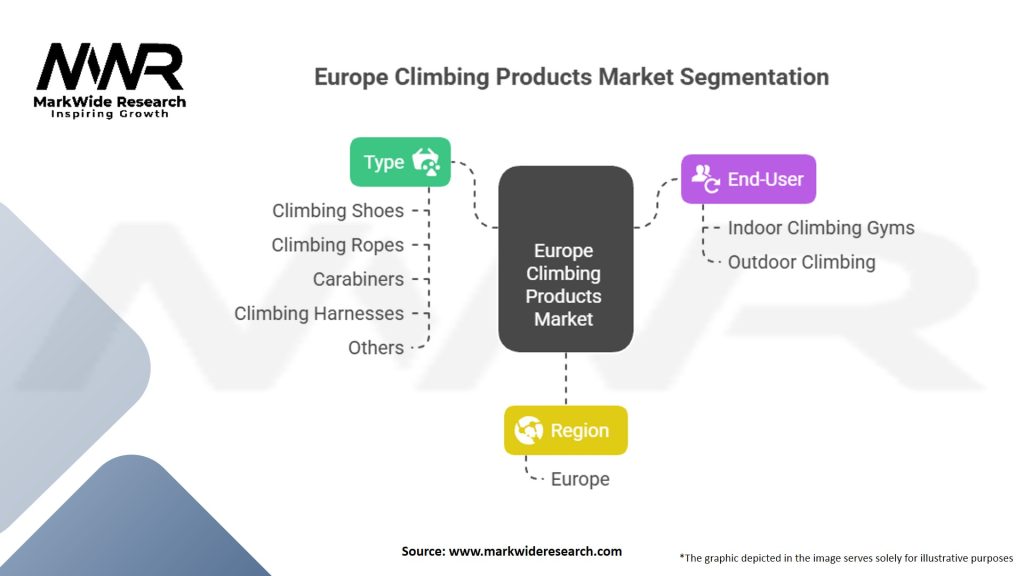 MWR
MarkWide Research
Inspiring Growth

Europe Climbing Products Market Segmentation

Type
Climbing Shoes
Climbing Ropes
Carabiners
Climbing Harnesses
Others

Europe Climbing Products Market

End-User
Indoor Climbing Gyms
Outdoor Climbing

Region
Europe

Source: www.markwideresearch.com

*The graphic depicted in the image serves solely for illustrative purposes